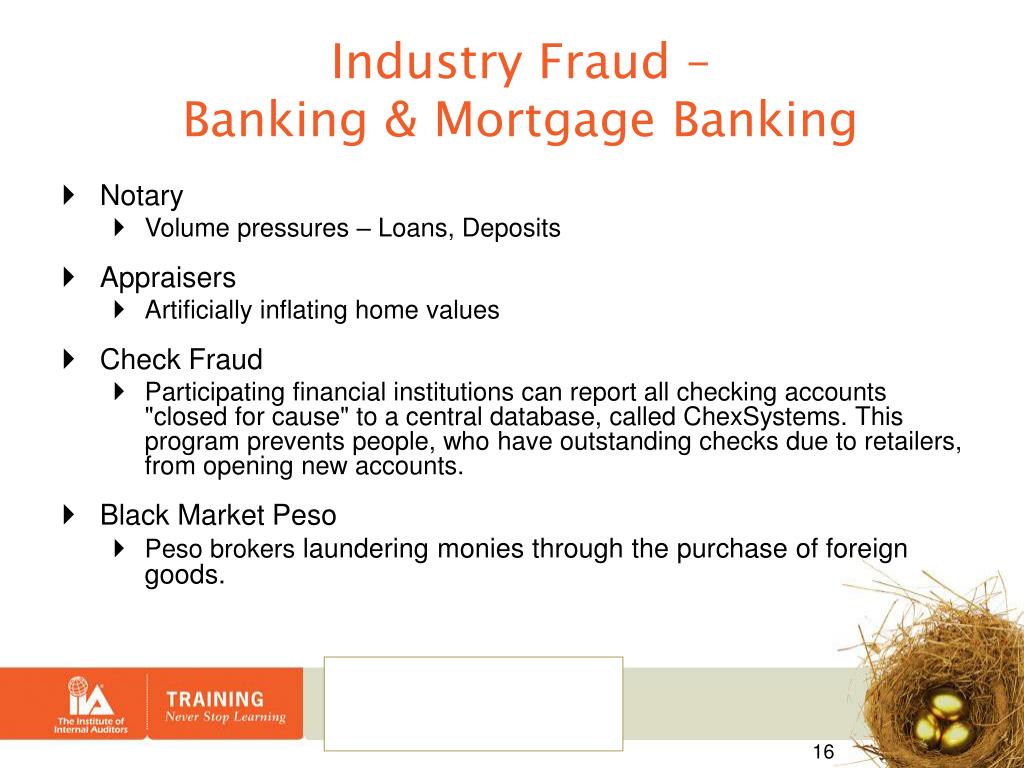 Industry Fraud –
Banking & Mortgage Banking

Notary
Volume pressures – Loans, Deposits

Appraisers
Artificially inflating home values

Check Fraud
Participating financial institutions can report all checking accounts "closed for cause" to a central database, called ChexSystems. This program prevents people, who have outstanding checks due to retailers, from opening new accounts.

Black Market Peso
Peso brokers laundering monies through the purchase of foreign goods.

IIA The Institute of Internal Auditors

TRAINING
Never Stop Learning

16